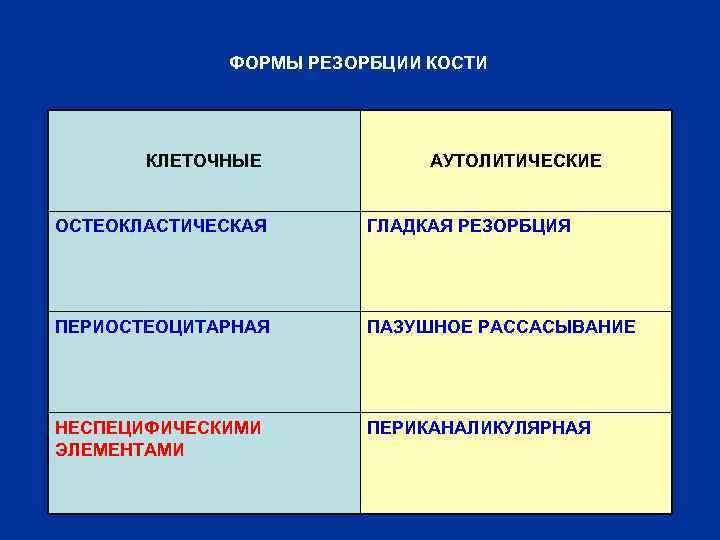 ФОРМЫ РЕЗОРБЦИИ КОСТИ

| КЛЕТОЧНЫЕ | АУТОЛИТИЧЕСКИЕ |
|---|---|
| ОСТЕОКЛАСТИЧЕСКАЯ | ГЛАДКАЯ РЕЗОРБЦИЯ |
| ПЕРИОСТЕОЦИТАРНАЯ | ПАЗУШНОЕ РАССАСЫВАНИЕ |
| НЕСПЕЦИФИЧЕСКИМИ ЭЛЕМЕНТАМИ | ПЕРИКАНАЛИКУЛЯРНАЯ |